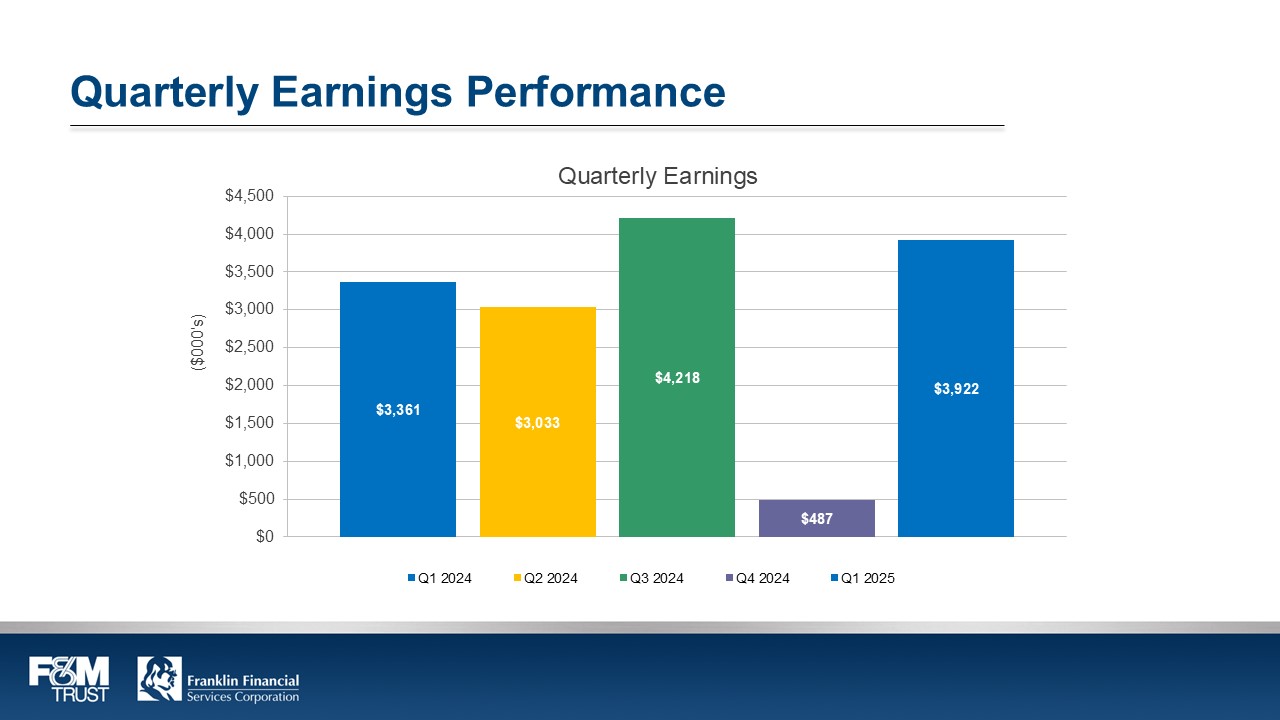 Quarterly Earnings Performance

Quarterly Earnings

($000's)

$4,500
$4,000
$3,500
$3,000
$2,500
$2,000
$1,500
$1,000
$500
$0

$3,361
$3,033
$4,218
$487
$3,922

Q1 2024
Q2 2024
Q3 2024
Q4 2024
Q1 2025

F&M TRUST

Franklin Financial Services Corporation